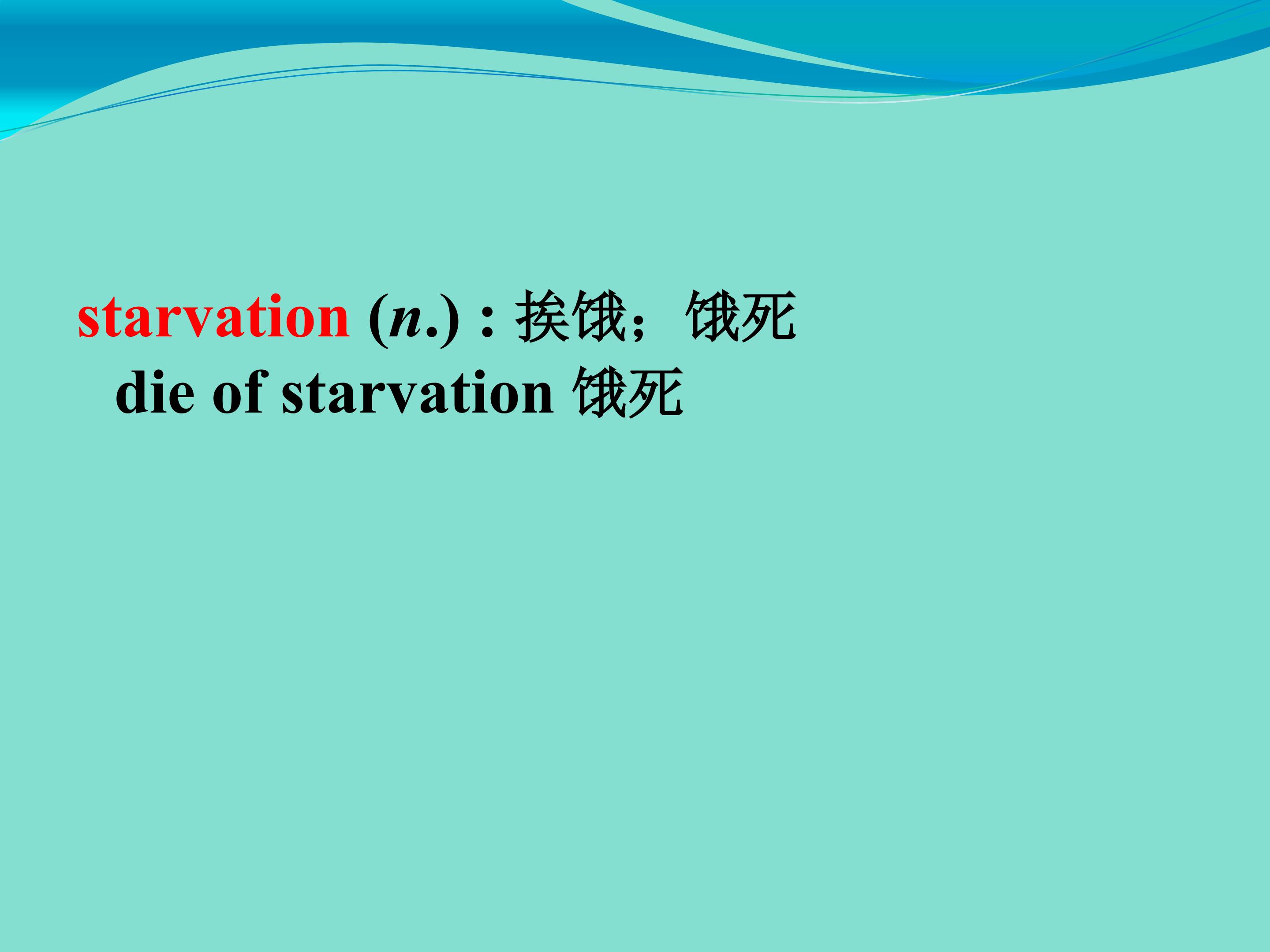 starvation (n.) : 挨饿；饿死
die of starvation 饿死